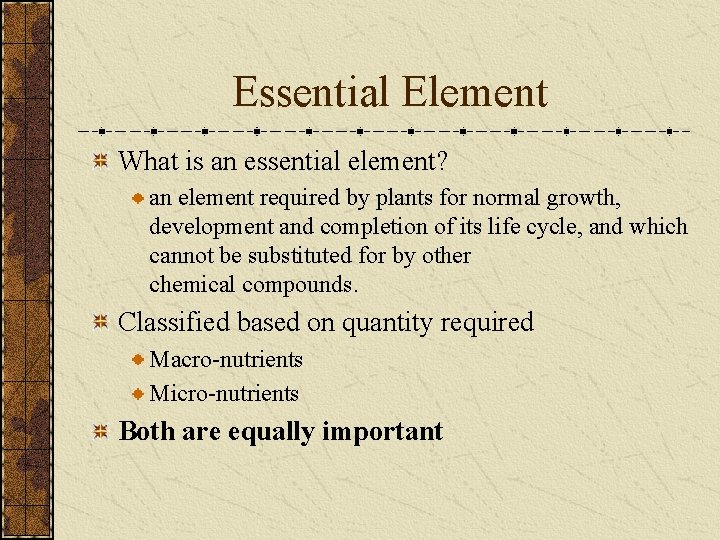 Essential Element

What is an essential element?

an element required by plants for normal growth, development and completion of its life cycle, and which cannot be substituted for by other chemical compounds.

Classified based on quantity required

Macro-nutrients

Micro-nutrients

Both are equally important